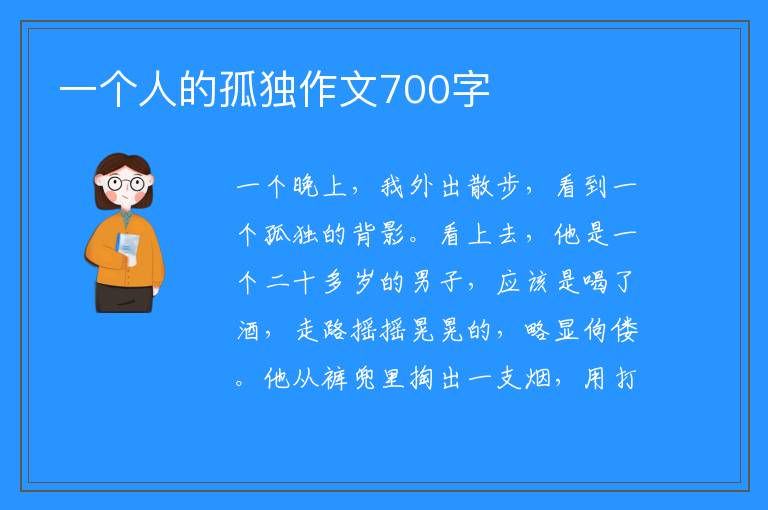 一个人的孤独作文700字

一个晚上，我外出散步，看到一个孤独的背影。看上去，他是一个二十多岁的男子，应该是喝了酒，走路摇摇晃晃的，略显佝偻。他从裤兜里掏出一支烟，用打